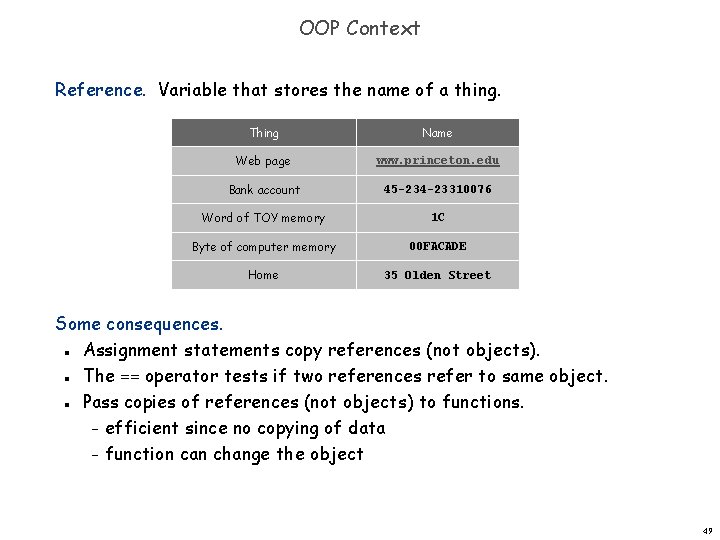 OOP Context

Reference. Variable that stores the name of a thing.

| Thing | Name |
|---|---|
| Web page | www.princeton.edu |
| Bank account | 45-234-23310076 |
| Word of TOY memory | 1C |
| Byte of computer memory | 00FACADE |
| Home | 35 Olden Street |

Some consequences.
▪ Assignment statements copy references (not objects).
▪ The == operator tests if two references refer to same object.
▪ Pass copies of references (not objects) to functions.
– efficient since no copying of data
– function can change the object

49